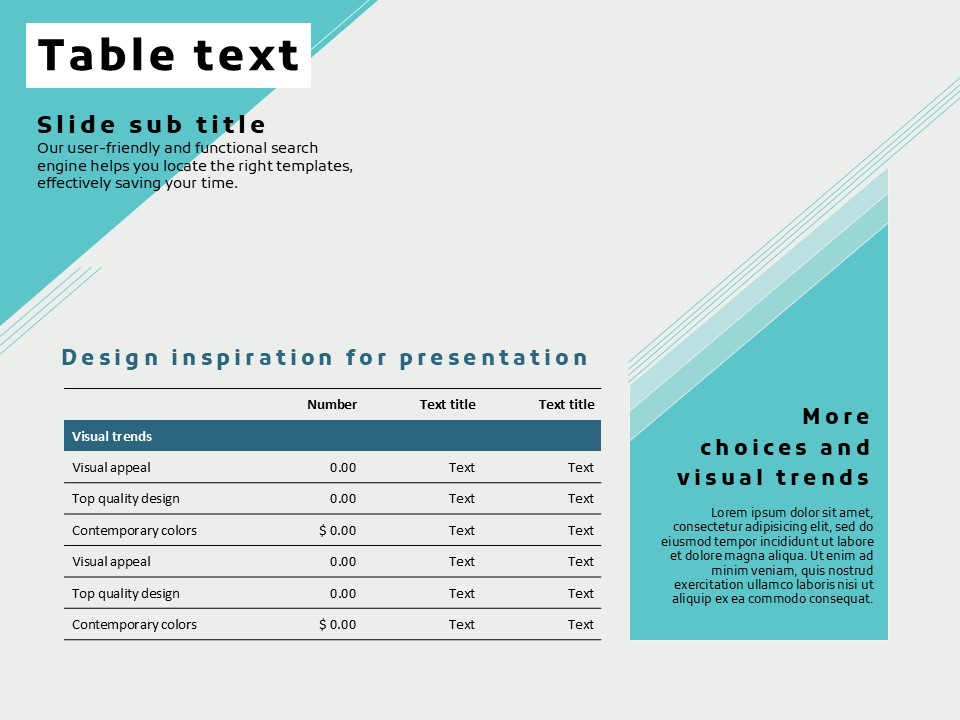 Table text

Slide sub title
Our user-friendly and functional search engine helps you locate the right templates, effectively saving your time.

Design inspiration for presentation

| | Number | Text title | Text title |
|---|---|---|---|
| Visual trends | | | |
| Visual appeal | 0.00 | Text | Text |
| Top quality design | 0.00 | Text | Text |
| Contemporary colors | $ 0.00 | Text | Text |
| Visual appeal | 0.00 | Text | Text |
| Top quality design | 0.00 | Text | Text |
| Contemporary colors | $ 0.00 | Text | Text |

More choices and visual trends

Lorem ipsum dolor sit amet, consectetur adipisicing elit, sed do eiusmod tempor incididunt ut labore et dolore magna aliqua. Ut enim ad minim veniam, quis nostrud exercitation ullamco laboris nisi ut aliquip ex ea commodo consequat.